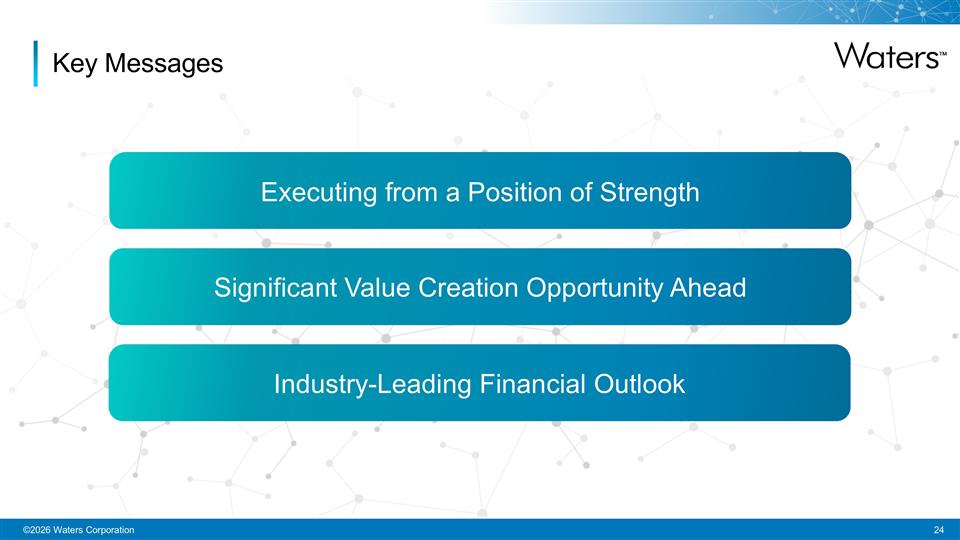 Key Messages

Waters™

Executing from a Position of Strength

Significant Value Creation Opportunity Ahead

Industry-Leading Financial Outlook

©2026 Waters Corporation

24